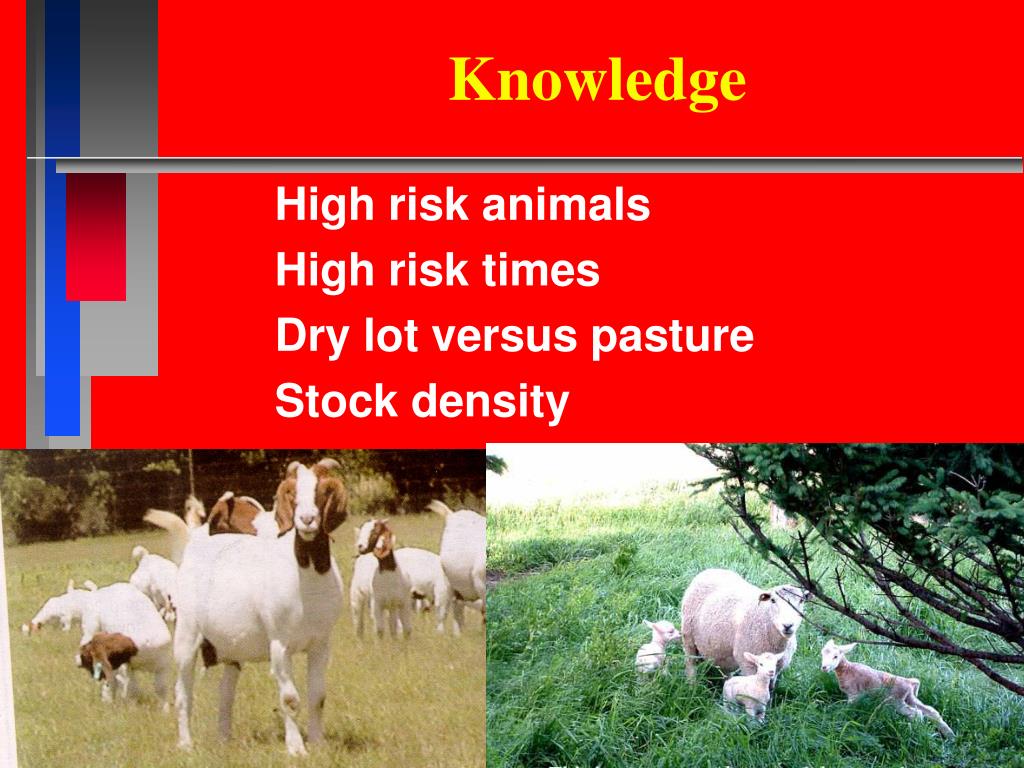 Knowledge

High risk animals
High risk times
Dry lot versus pasture
Stock density